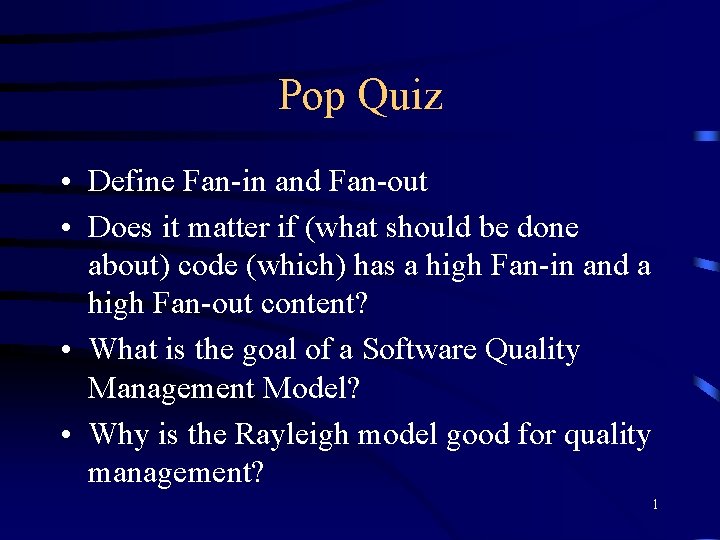 Pop Quiz

• Define Fan-in and Fan-out

• Does it matter if (what should be done about) code (which) has a high Fan-in and a high Fan-out content?

• What is the goal of a Software Quality Management Model?

• Why is the Rayleigh model good for quality management?

1